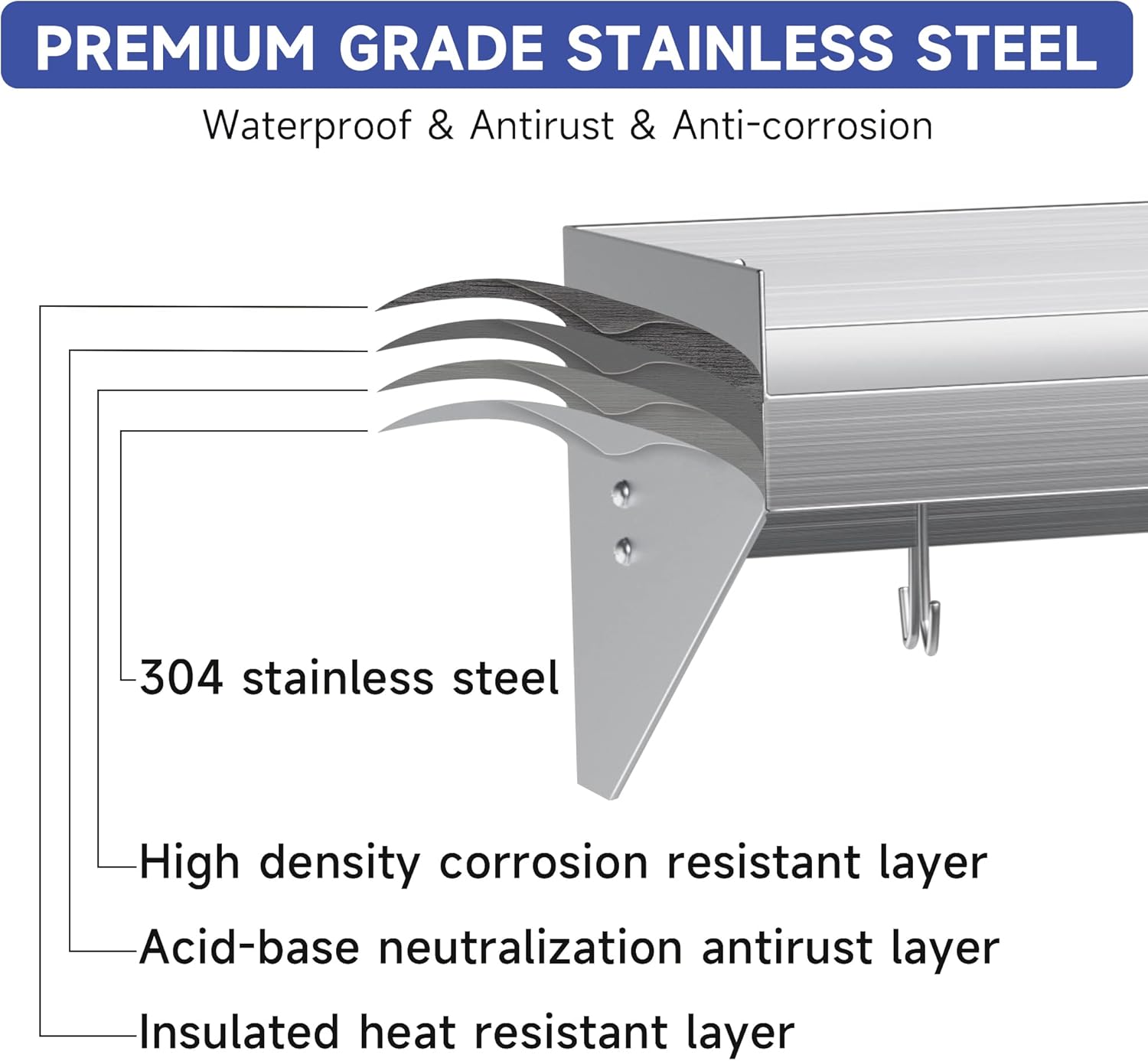 PREMIUM GRADE STAINLESS STEEL

Waterproof & Antirust & Anti-corrosion

304 stainless steel

High density corrosion resistant layer

Acid-base neutralization antirust layer

Insulated heat resistant layer